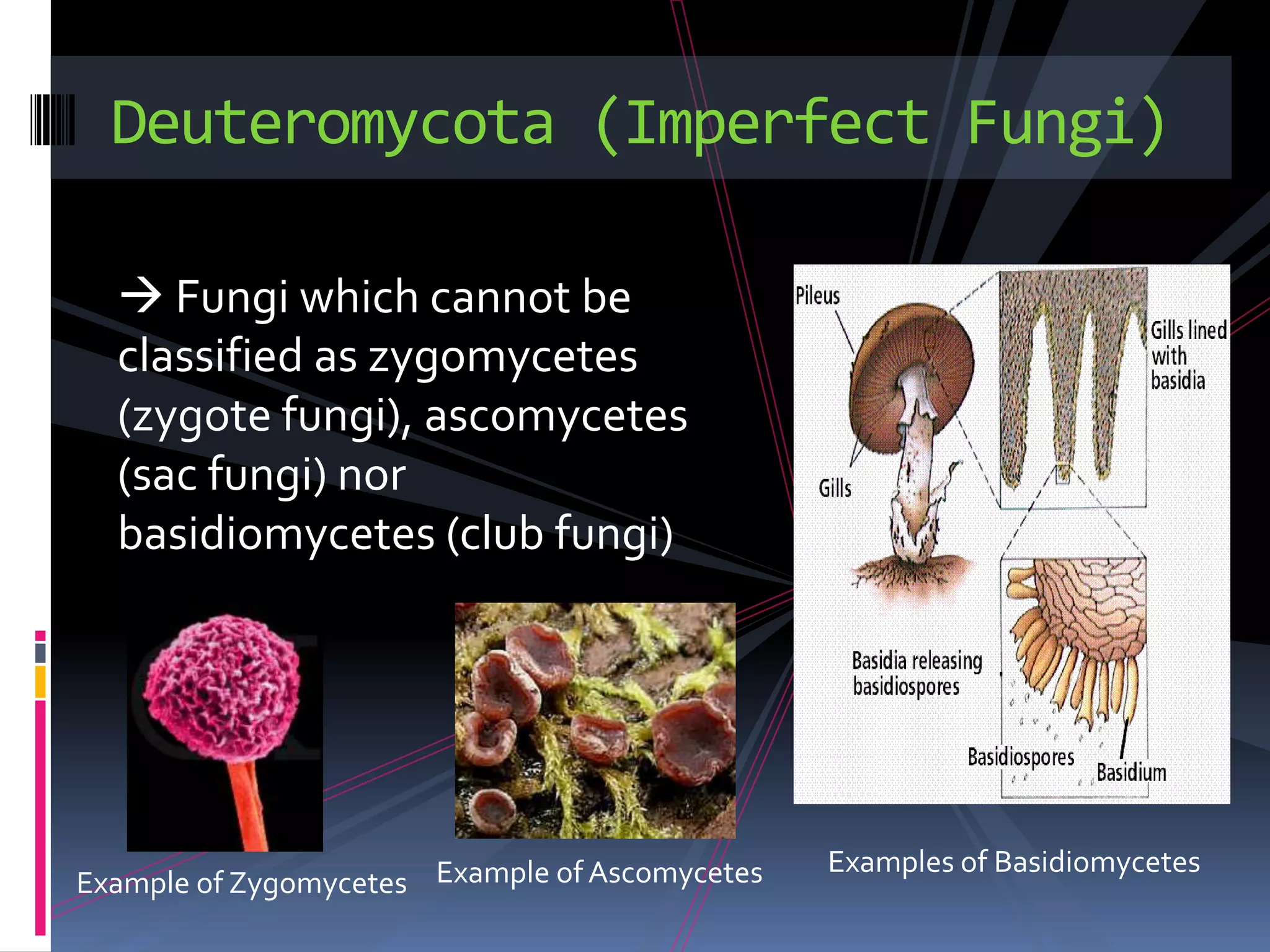 Deuteromycota (Imperfect Fungi)

→ Fungi which cannot be classified as zygomycetes (zygote fungi), ascomycetes (sac fungi) nor basidiomycetes (club fungi)

Pileus

Gills lined with basidia

Gills

Basidia releasing basidiospores

Basidiospores

Basidium

Example of Zygomycetes

Example of Ascomycetes

Examples of Basidiomycetes